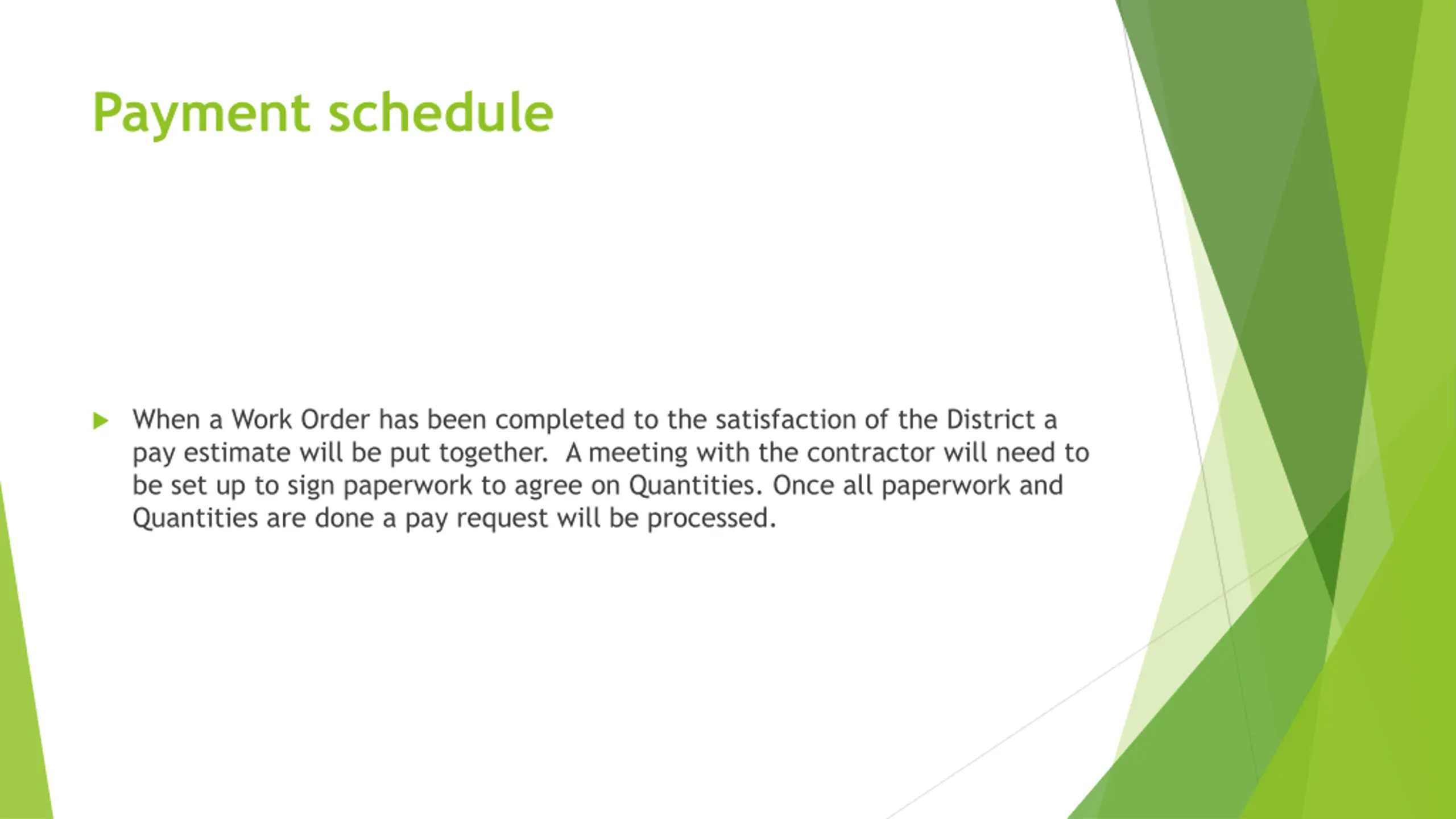 Payment schedule

When a Work Order has been completed to the satisfaction of the District a pay estimate will be put together.  A meeting with the contractor will need to be set up to sign paperwork to agree on Quantities. Once all paperwork and Quantities are done a pay request will be processed.